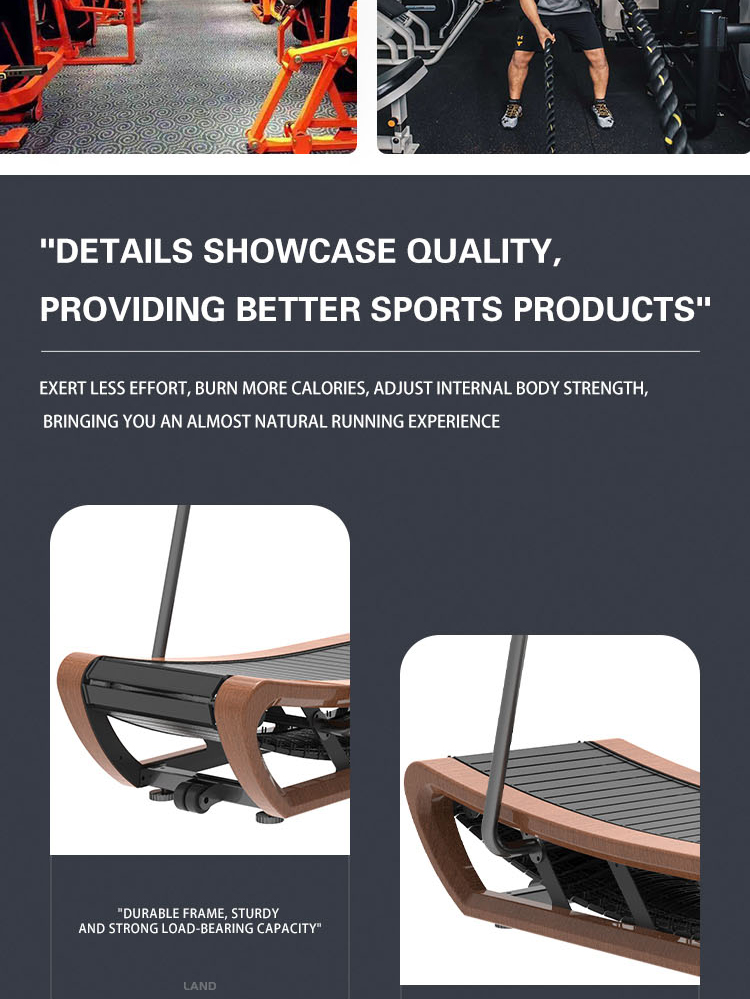 "DETAILS SHOWCASE QUALITY, PROVIDING BETTER SPORTS PRODUCTS"

EXERT LESS EFFORT, BURN MORE CALORIES, ADJUST INTERNAL BODY STRENGTH, BRINGING YOU AN ALMOST NATURAL RUNNING EXPERIENCE

"DURABLE FRAME, STURDY AND STRONG LOAD-BEARING CAPACITY"

LAND